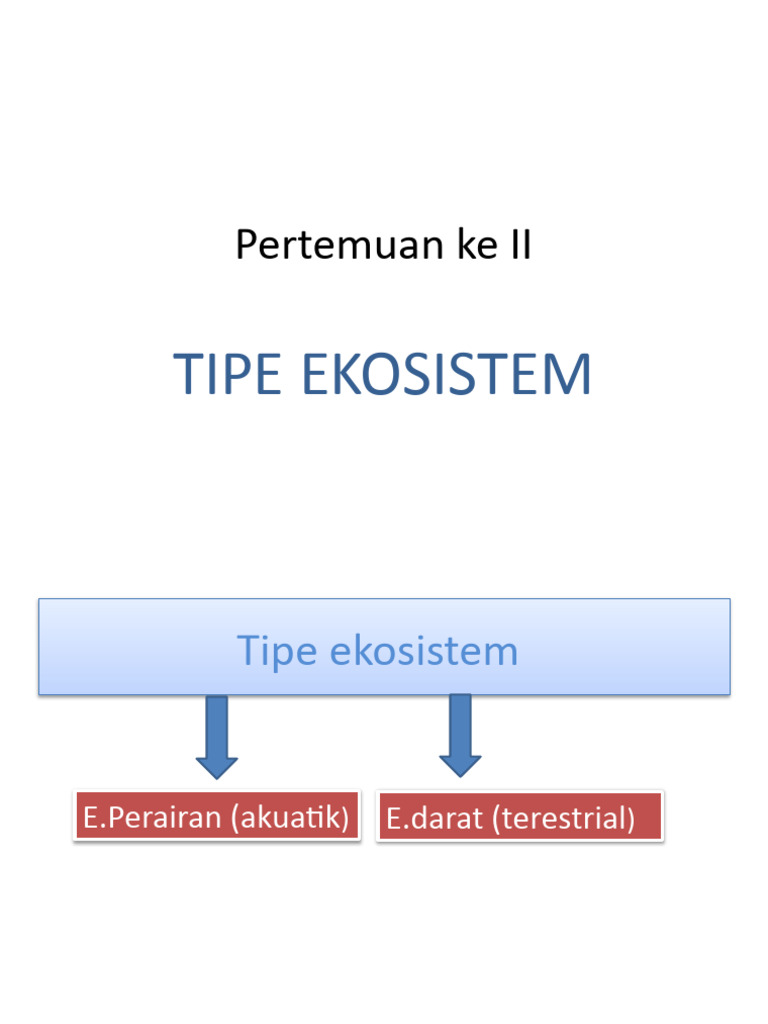 Pertemuan ke II

TIPE EKOSISTEM

Tipe ekosistem

E.Perairan (akuatik)

E.darat (terestrial)